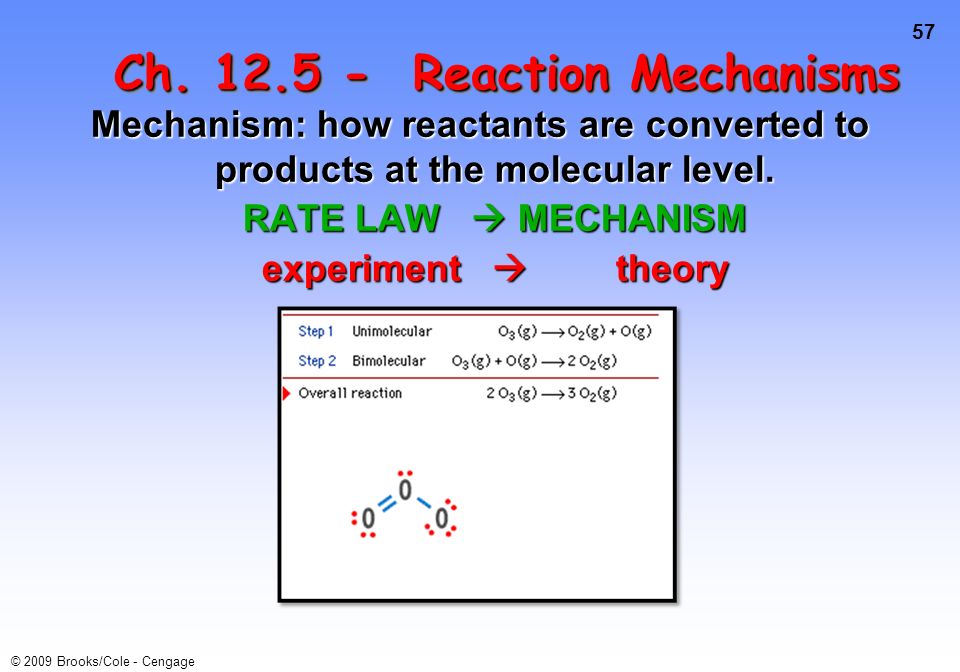 57

Ch. 12.5 - Reaction Mechanisms

Mechanism: how reactants are converted to products at the molecular level.

RATE LAW → MECHANISM

experiment → theory

| Step 1 | Unimolecular | $O_3(g) \longrightarrow O_2(g) + O(g)$ |
|---|---|---|
| Step 2 | Bimolecular | $O_3(g) + O(g) \longrightarrow 2\,O_2(g)$ |
| Overall reaction | | $2\,O_3(g) \longrightarrow 3\,O_2(g)$ |

O O O

© 2009 Brooks/Cole - Cengage